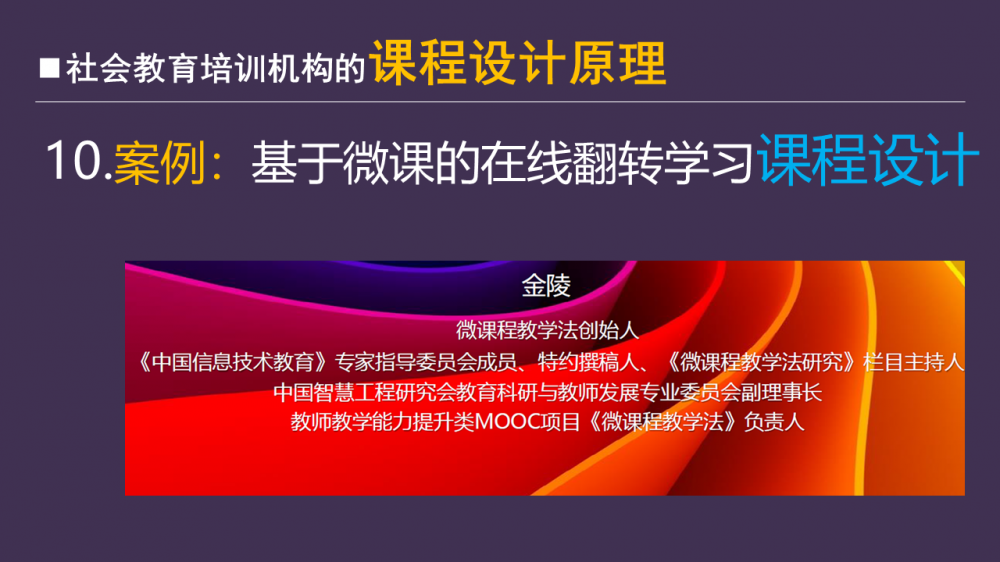 ■社会教育培训机构的课程设计原理

10.案例：基于微课的在线翻转学习课程设计

金陵

微课程教学法创始人

《中国信息技术教育》专家指导委员会成员、特约撰稿人、《微课程教学法研究》栏目主持人

中国智慧工程研究会教育科研与教师发展专业委员会副理事长

教师教学能力提升类MOOC项目《微课程教学法》负责人